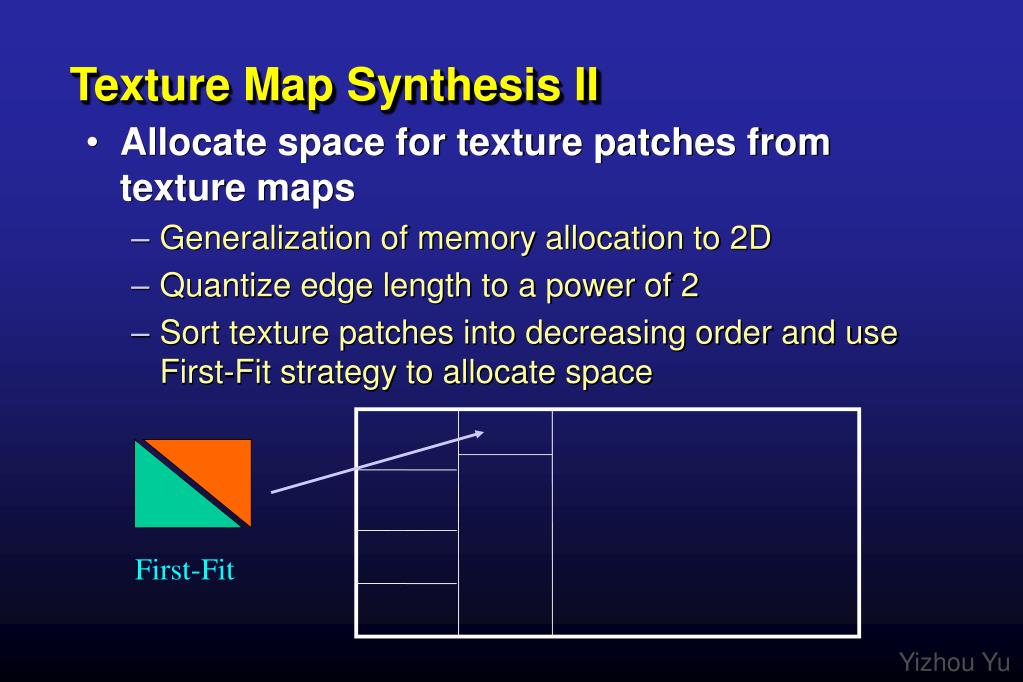 Texture Map Synthesis II

• Allocate space for texture patches from texture maps

– Generalization of memory allocation to 2D

– Quantize edge length to a power of 2

– Sort texture patches into decreasing order and use First-Fit strategy to allocate space

First-Fit

Yizhou Yu